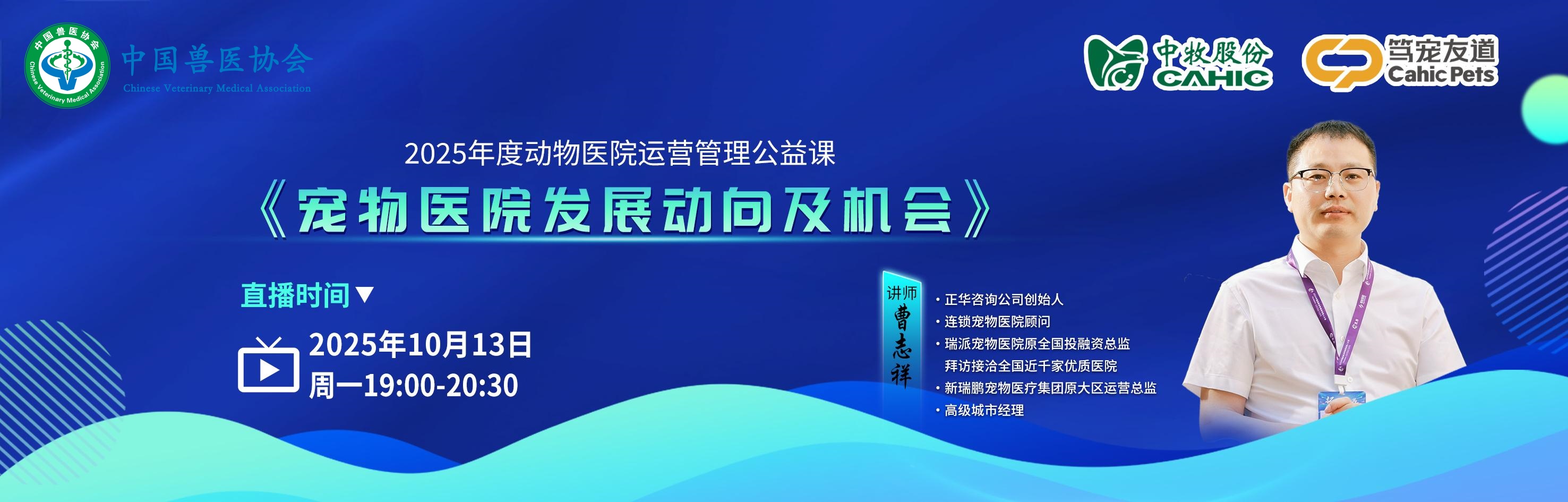 中国兽医协会
Chinese Veterinary Medical Association
中国兽医协会
Chinese Veterinary Medical Association

中牧股份
CAHIC

笃宠友道
Cahic Pets

2025年度动物医院运营管理公益课
《宠物医院发展动向及机会》

直播时间▼
2025年10月13日
周一19:00-20:30

讲师
曹志祥

· 正华咨询公司创始人
· 连锁宠物医院顾问
· 瑞派宠物医院原全国投融资总监
拜访接洽全国近千家优质医院
· 新瑞鹏宠物医疗集团原大区运营总监
· 高级城市经理